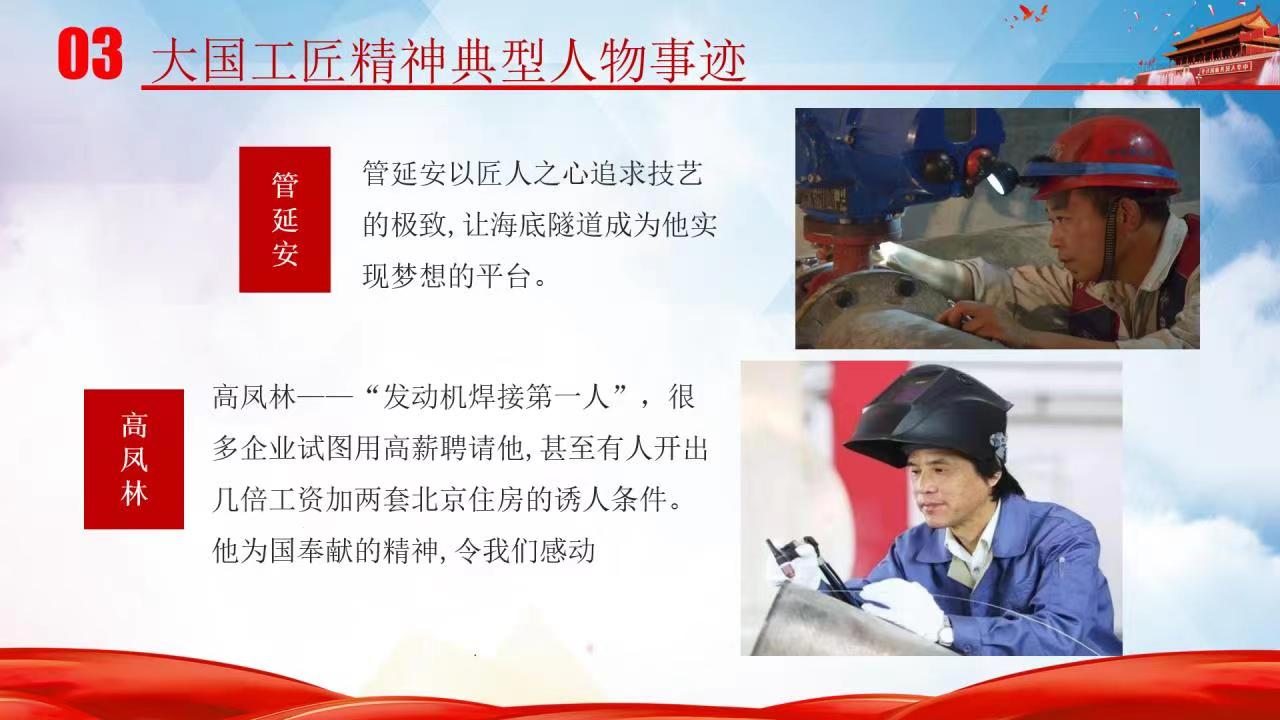 03 大国工匠精神典型人物事迹

管延安

管延安以匠人之心追求技艺的极致,让海底隧道成为他实现梦想的平台。

高凤林

高凤林——“发动机焊接第一人”，很多企业试图用高薪聘请他,甚至有人开出几倍工资加两套北京住房的诱人条件。他为国奉献的精神,令我们感动